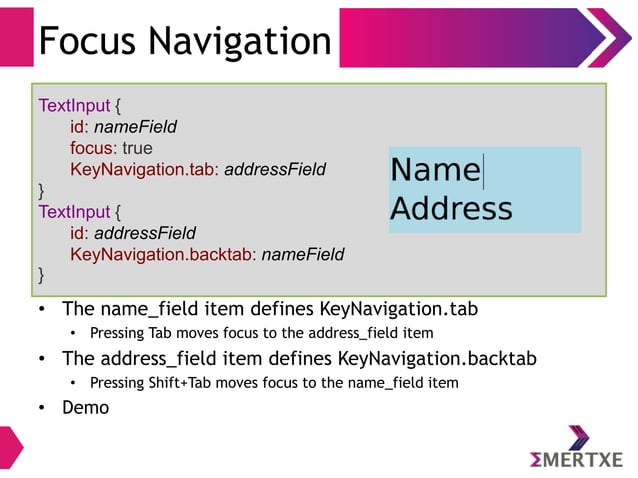 Focus Navigation

TextInput {
id: nameField
focus: true
KeyNavigation.tab: addressField
}
TextInput {
id: addressField
KeyNavigation.backtab: nameField
}

Name
Address

• The name_field item defines KeyNavigation.tab
• Pressing Tab moves focus to the address_field item
• The address_field item defines KeyNavigation.backtab
• Pressing Shift+Tab moves focus to the name_field item
• Demo

ΣMERTXE